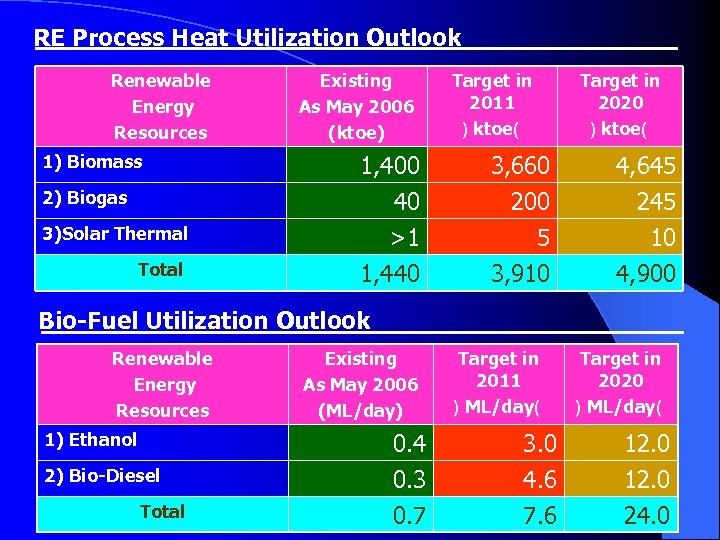 RE Process Heat Utilization Outlook

| Renewable Energy Resources | Existing As May 2006 (ktoe) | Target in 2011 ) ktoe( | Target in 2020 ) ktoe( |
|---|---|---|---|
| 1) Biomass | 1,400 | 3,660 | 4,645 |
| 2) Biogas | 40 | 200 | 245 |
| 3)Solar Thermal | >1 | 5 | 10 |
| Total | 1,440 | 3,910 | 4,900 |

Bio-Fuel Utilization Outlook

| Renewable Energy Resources | Existing As May 2006 (ML/day) | Target in 2011 ) ML/day( | Target in 2020 ) ML/day( |
|---|---|---|---|
| 1) Ethanol | 0.4 | 3.0 | 12.0 |
| 2) Bio-Diesel | 0.3 | 4.6 | 12.0 |
| Total | 0.7 | 7.6 | 24.0 |